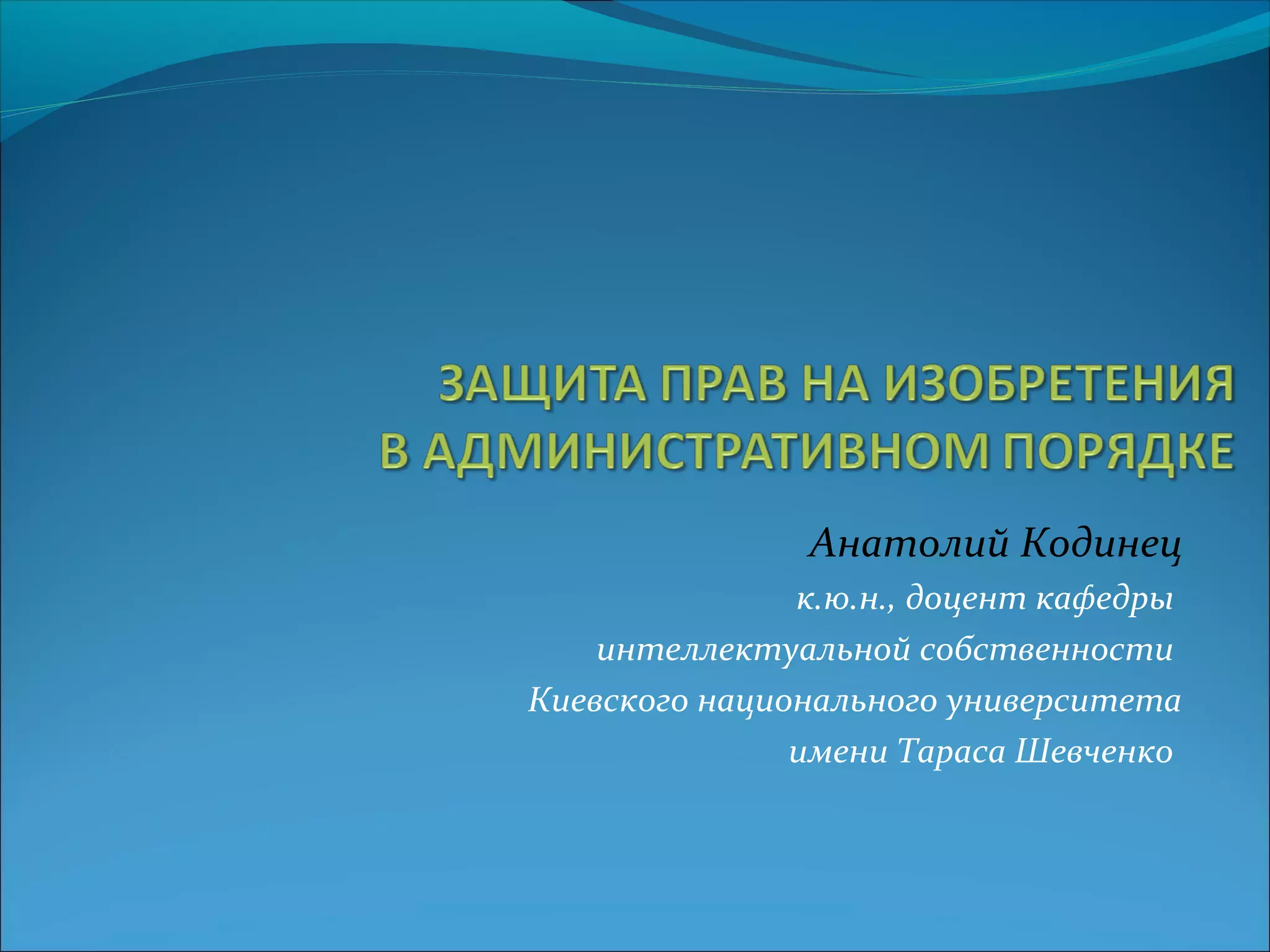 ЗАЩИТА ПРАВ НА ИЗОБРЕТЕНИЯ
В АДМИНИСТРАТИВНОМ ПОРЯДКЕ

Анатолий Кодинец

к.ю.н., доцент кафедры
интеллектуальной собственности
Киевского национального университета
имени Тараса Шевченко